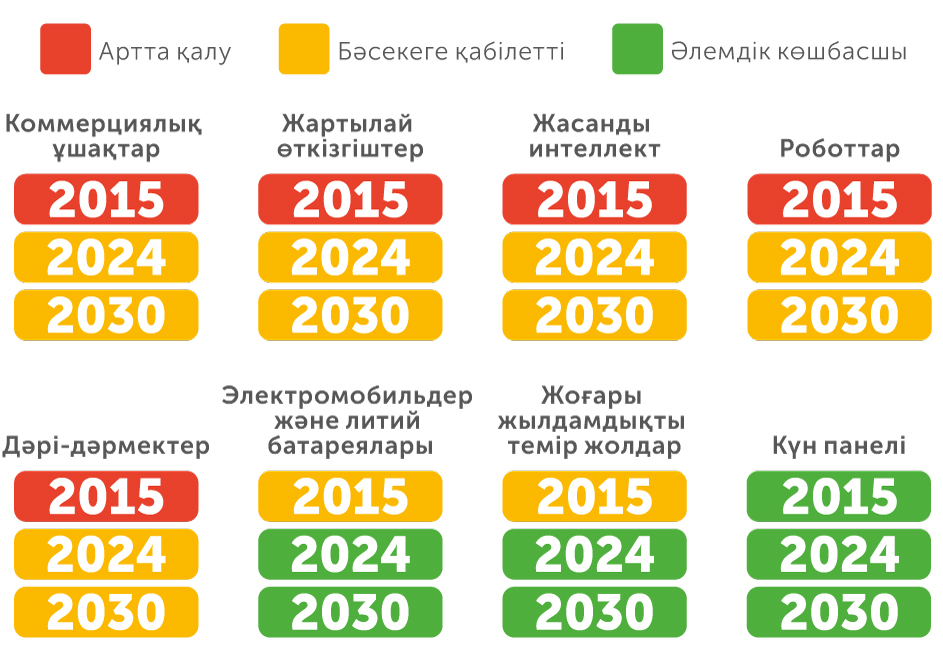 Артта қалу
Бәсекеге қабілетті
Әлемдік көшбасшы

Коммерциялық ұшақтар
2015
2024
2030

Жартылай өткізгіштер
2015
2024
2030

Жасанды интеллект
2015
2024
2030

Роботтар
2015
2024
2030

Дәрі-дәрмектер
2015
2024
2030

Электромобильдер және литий батареялары
2015
2024
2030

Жоғары жылдамдықты темір жолдар
2015
2024
2030

Күн панелі
2015
2024
2030